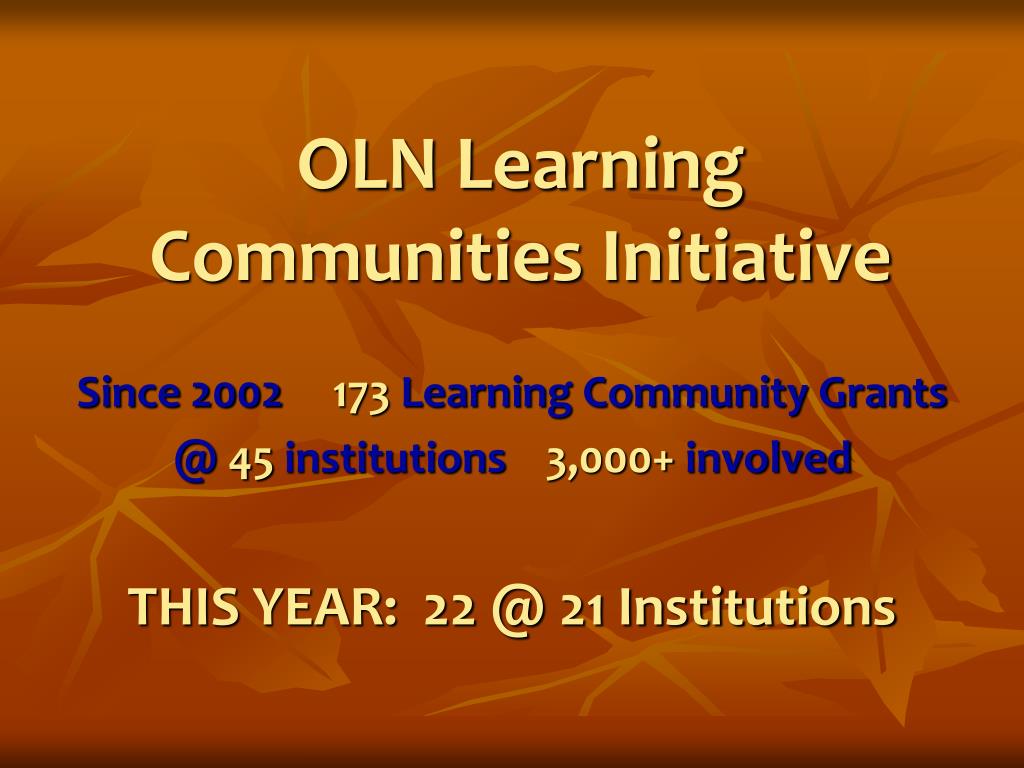 OLN Learning Communities Initiative

Since 2002 173 Learning Community Grants
@ 45 institutions 3,000+ involved

THIS YEAR: 22 @ 21 Institutions